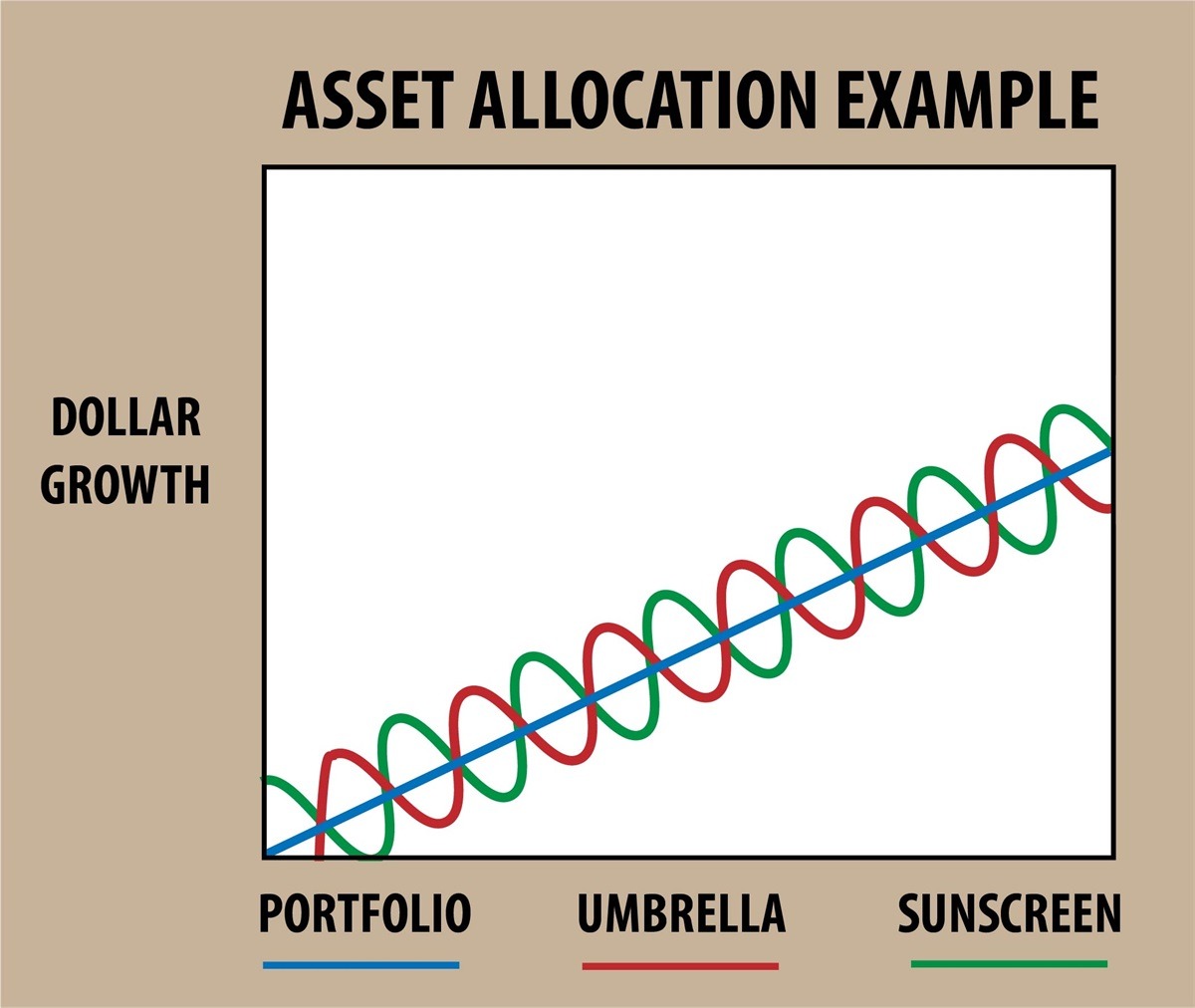 ASSET ALLOCATION EXAMPLE

DOLLAR GROWTH

PORTFOLIO

UMBRELLA

SUNSCREEN